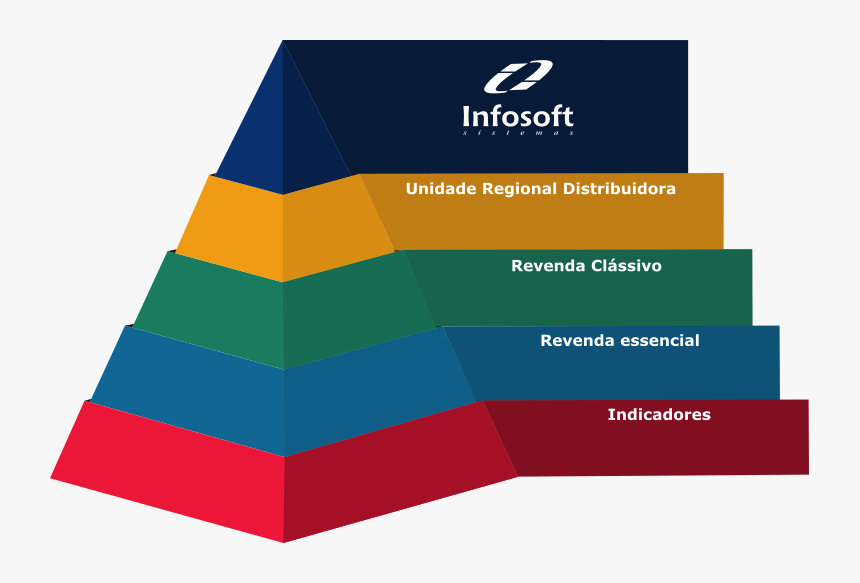 Infosoft
sistemas

Unidade Regional Distribuidora

Revenda Clássivo

Revenda essencial

Indicadores